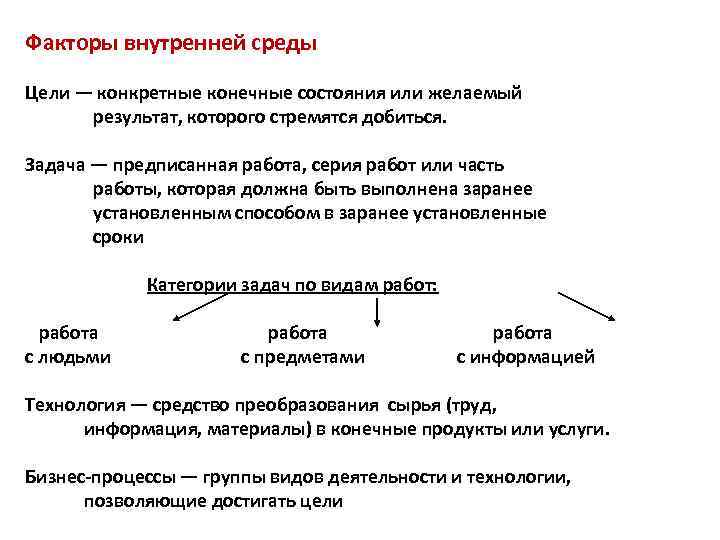 Факторы внутренней среды

Цели — конкретные конечные состояния или желаемый результат, которого стремятся добиться.

Задача — предписанная работа, серия работ или часть работы, которая должна быть выполнена заранее установленным способом в заранее установленные сроки

Категории задач по видам работ:

работа с людьми

работа с предметами

работа с информацией

Технология — средство преобразования сырья (труд, информация, материалы) в конечные продукты или услуги.

Бизнес-процессы — группы видов деятельности и технологии, позволяющие достигать цели